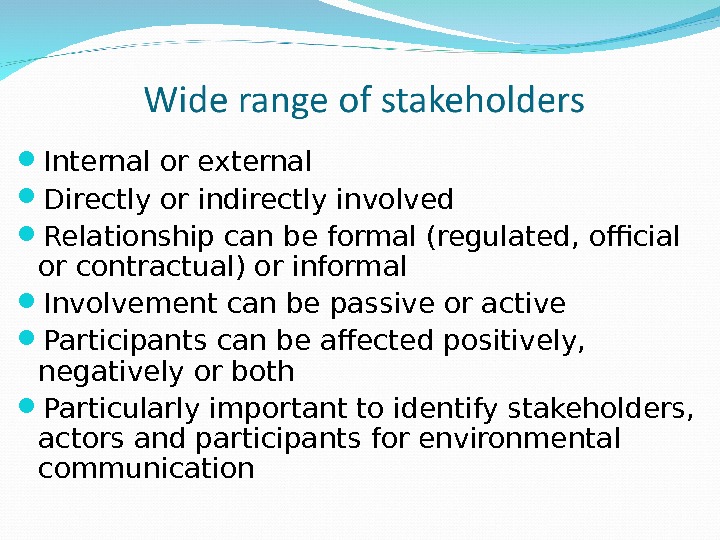 Wide range of stakeholders

- Internal or external
- Directly or indirectly involved
- Relationship can be formal (regulated, official or contractual) or informal
- Involvement can be passive or active
- Participants can be affected positively, negatively or both
- Particularly important to identify stakeholders, actors and participants for environmental communication